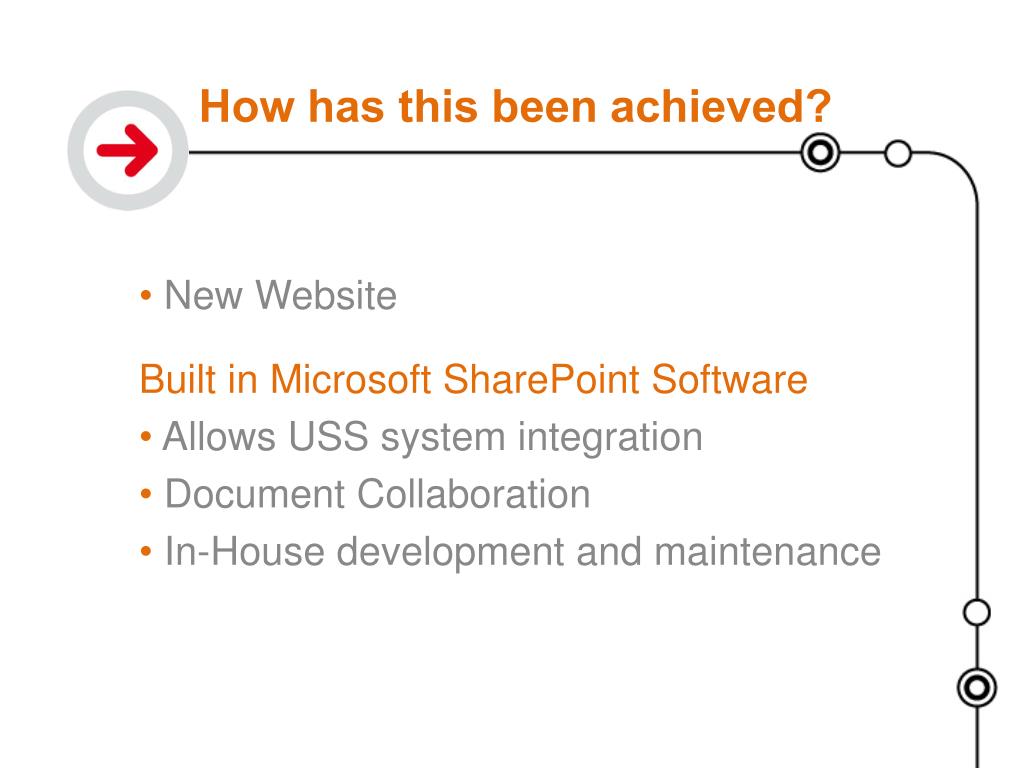 How has this been achieved?

• New Website

Built in Microsoft SharePoint Software

• Allows USS system integration

• Document Collaboration

• In-House development and maintenance